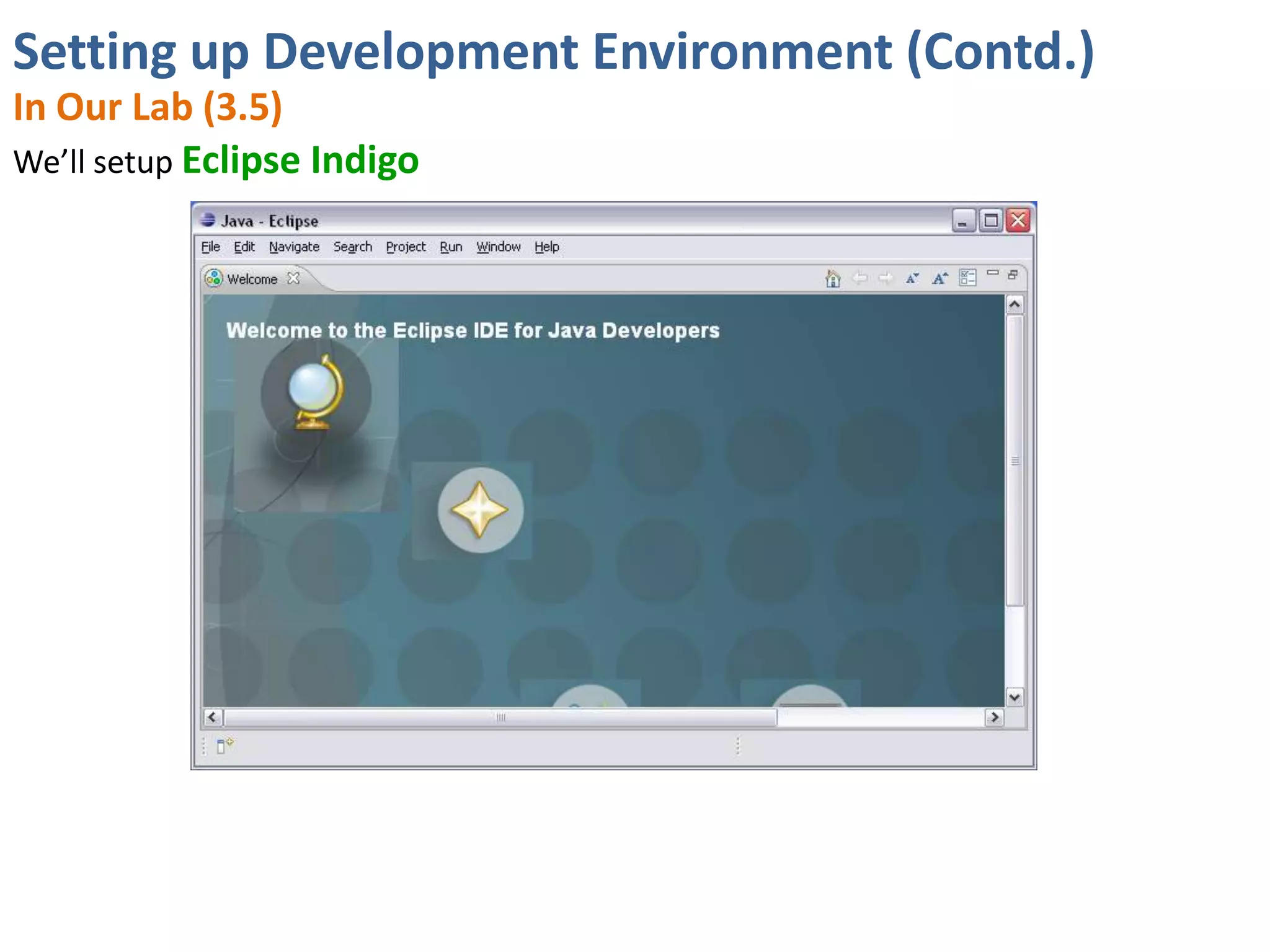 Setting up Development Environment (Contd.)

In Our Lab (3.5)

We’ll setup Eclipse Indigo

Java - Eclipse

File Edit Navigate Search Project Run Window Help

Welcome

Welcome to the Eclipse IDE for Java Developers